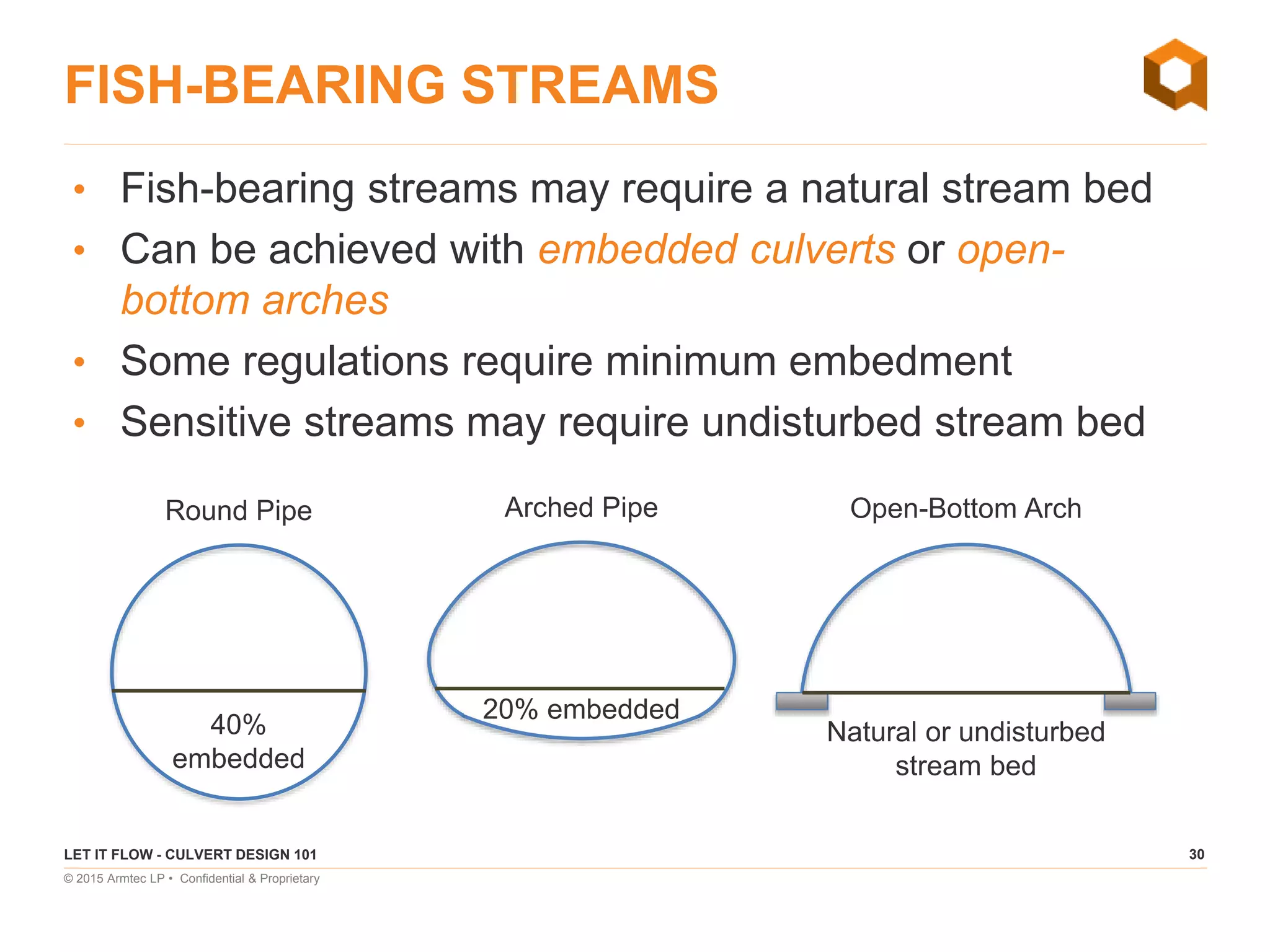 FISH-BEARING STREAMS

• Fish-bearing streams may require a natural stream bed
• Can be achieved with embedded culverts or open-bottom arches
• Some regulations require minimum embedment
• Sensitive streams may require undisturbed stream bed

Round Pipe

40% embedded

Arched Pipe

20% embedded

Open-Bottom Arch

Natural or undisturbed stream bed

LET IT FLOW - CULVERT DESIGN 101

30

© 2015 Armtec LP • Confidential & Proprietary